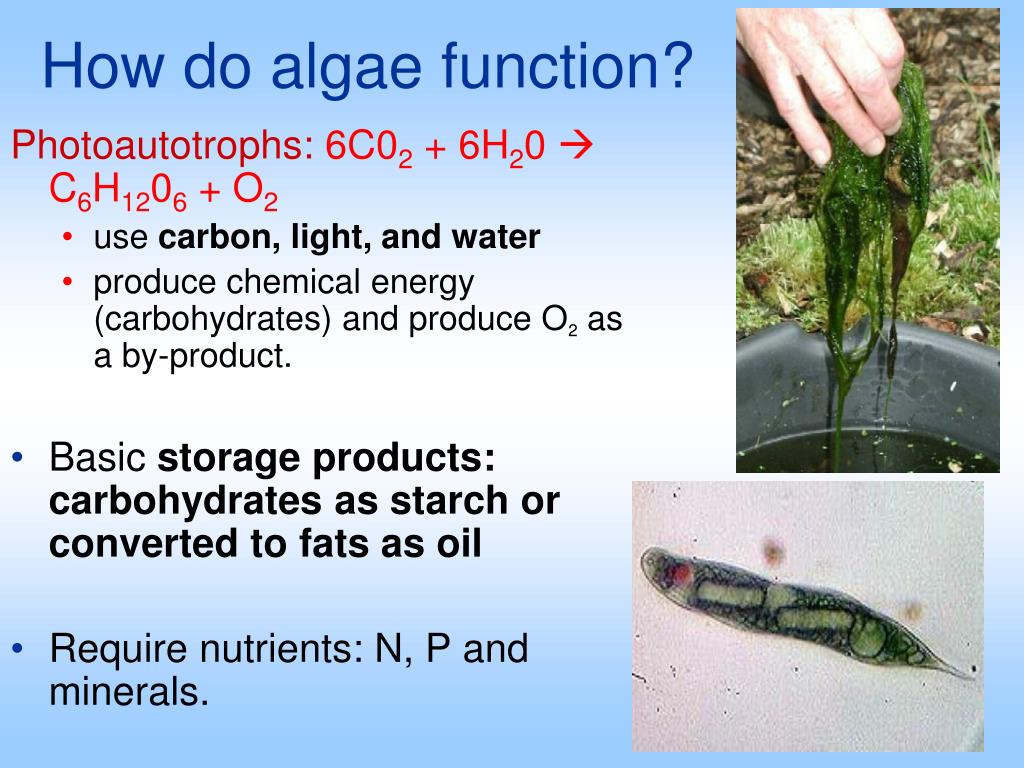 How do algae function?

Photoautotrophs: $6C0_2 + 6H_20 \rightarrow C_6H_{12}0_6 + O_2$

• use **carbon, light, and water**
• produce chemical energy (carbohydrates) and produce $O_2$ as a by-product.

• Basic **storage products: carbohydrates as starch or converted to fats as oil**

• Require nutrients: N, P and minerals.